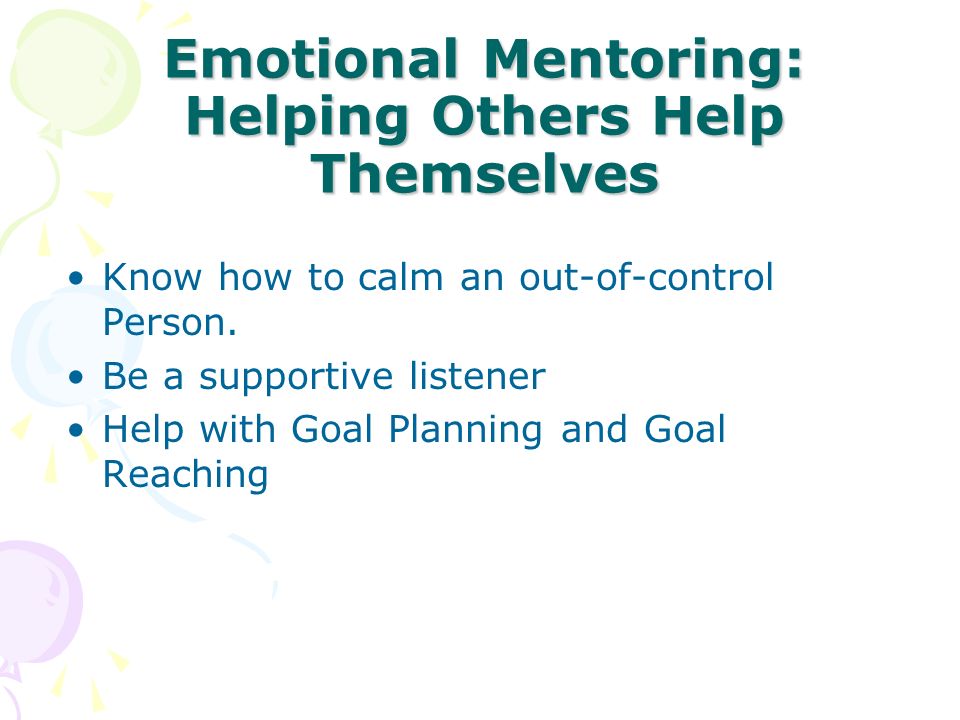 Emotional Mentoring: Helping Others Help Themselves

• Know how to calm an out-of-control Person.
• Be a supportive listener
• Help with Goal Planning and Goal Reaching